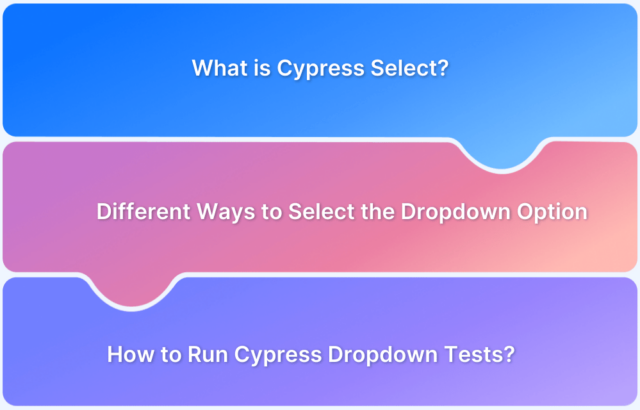 What is Cypress Select?

Different Ways to Select the Dropdown Option

How to Run Cypress Dropdown Tests?